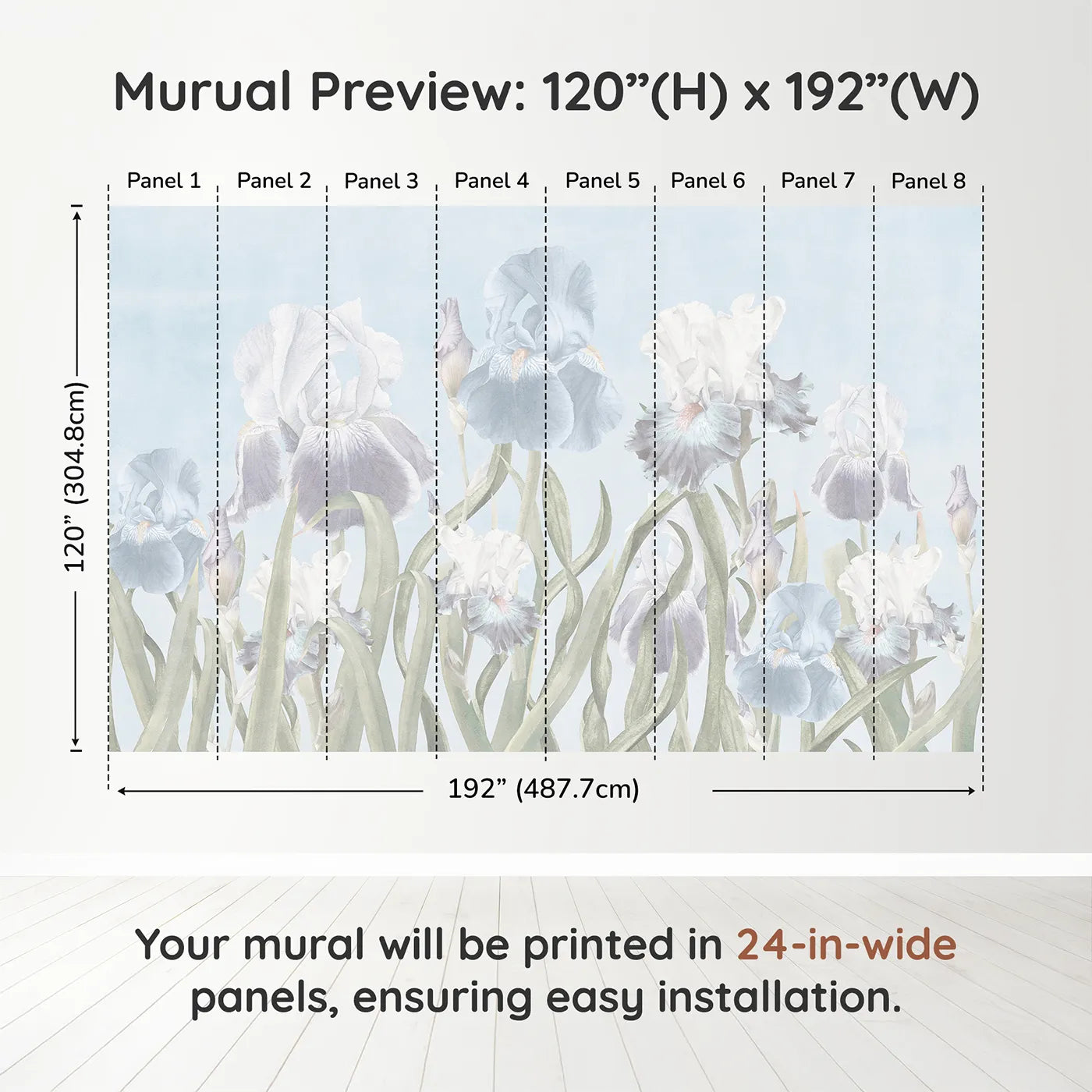 Murual Preview: 120”(H) x 192”(W)

Panel 1
Panel 2
Panel 3
Panel 4
Panel 5
Panel 6
Panel 7
Panel 8

120” (304.8cm)

192” (487.7cm)

Your mural will be printed in 24-in-wide panels, ensuring easy installation.